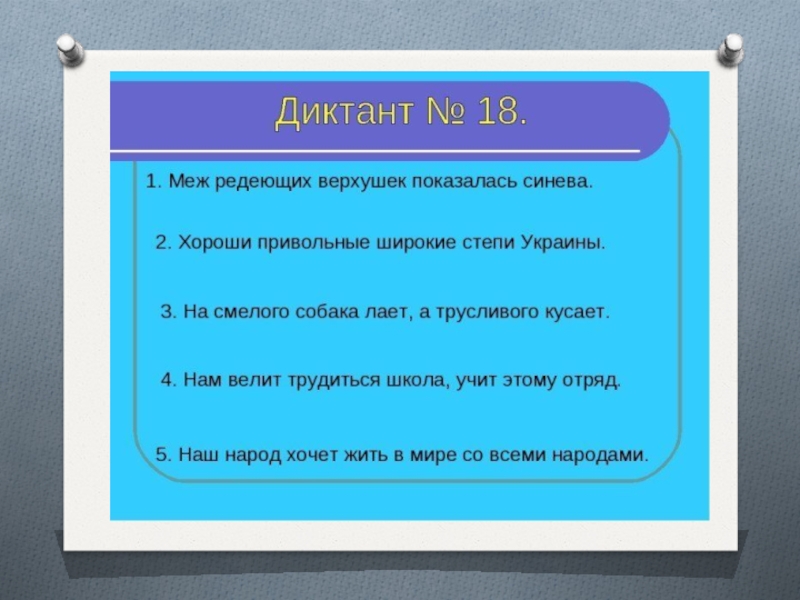 Диктант № 18.

1. Меж редеющих верхушек показалась синева.

2. Хороши привольные широкие степи Украины.

3. На смелого собака лает, а трусливого кусает.

4. Нам велит трудиться школа, учит этому отряд.

5. Наш народ хочет жить в мире со всеми народами.